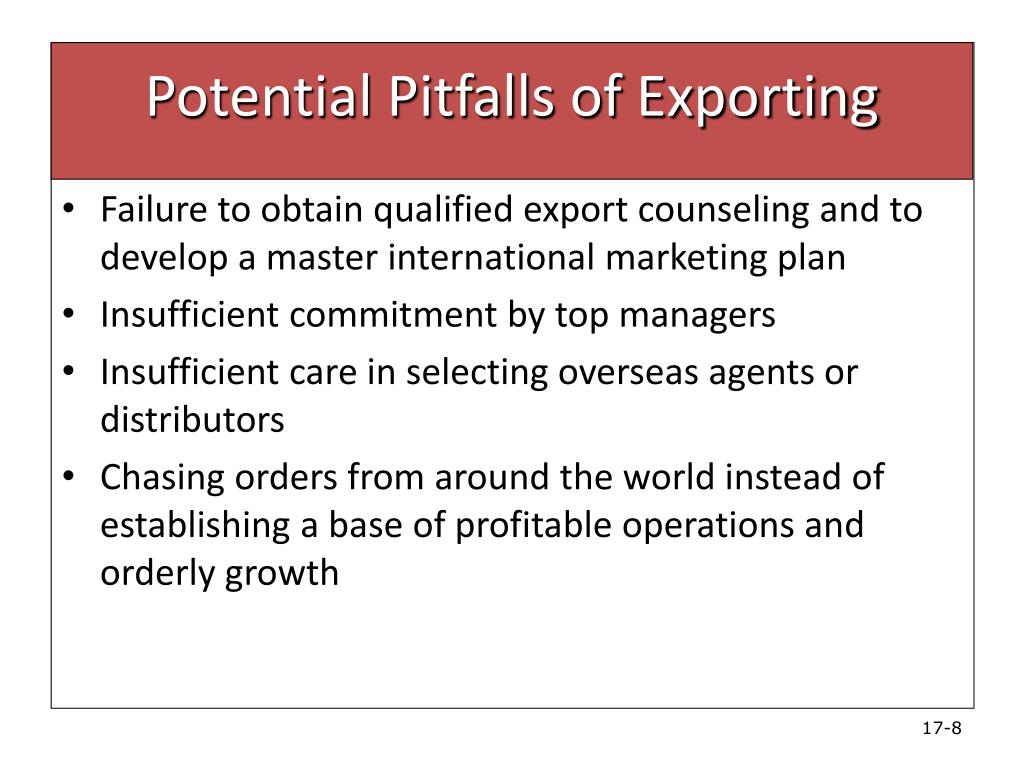 Potential Pitfalls of Exporting

• Failure to obtain qualified export counseling and to develop a master international marketing plan
• Insufficient commitment by top managers
• Insufficient care in selecting overseas agents or distributors
• Chasing orders from around the world instead of establishing a base of profitable operations and orderly growth

17-8